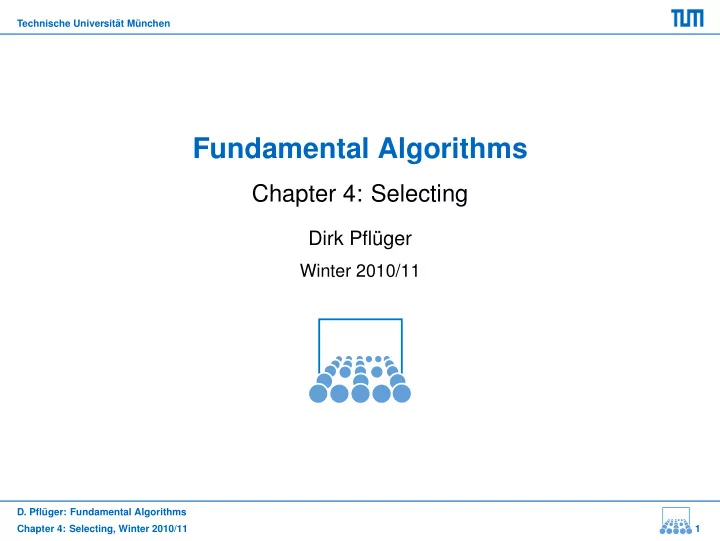 Technische Universität München

TUM

Fundamental Algorithms

Chapter 4: Selecting

Dirk Pflüger

Winter 2010/11

D. Pflüger: Fundamental Algorithms
Chapter 4: Selecting, Winter 2010/11

1